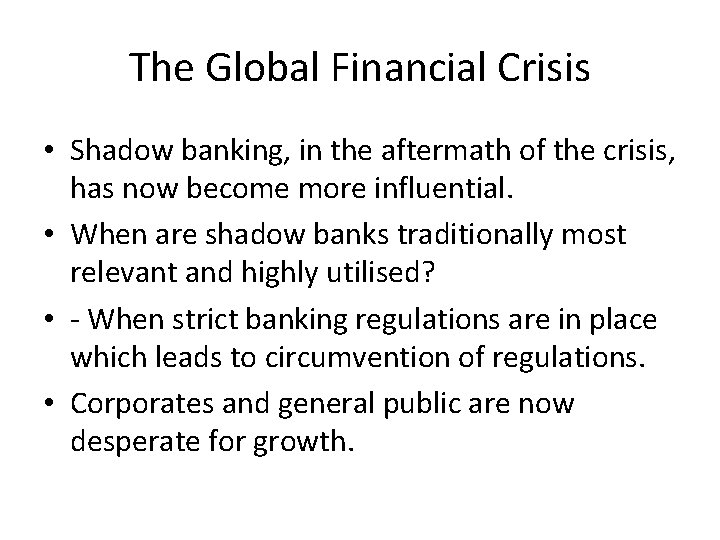 The Global Financial Crisis

• Shadow banking, in the aftermath of the crisis, has now become more influential.

• When are shadow banks traditionally most relevant and highly utilised?

• - When strict banking regulations are in place which leads to circumvention of regulations.

• Corporates and general public are now desperate for growth.